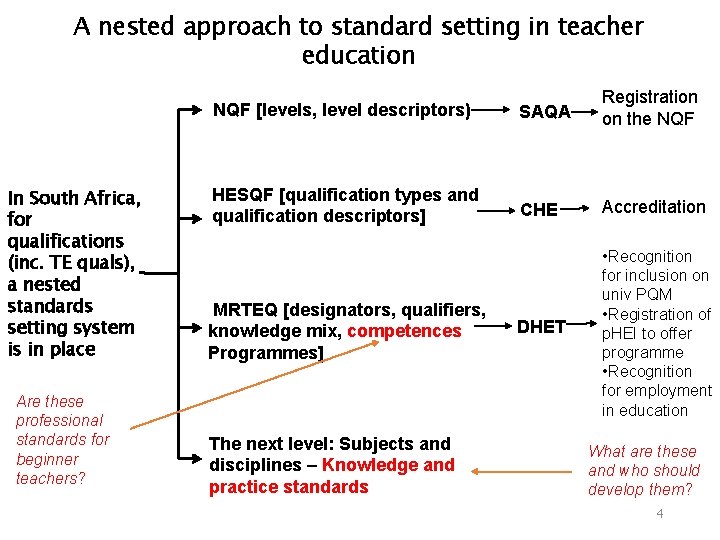 A nested approach to standard setting in teacher education

In South Africa, for qualifications (inc. TE quals), a nested standards setting system is in place

NQF [levels, level descriptors) SAQA Registration on the NQF

HESQF [qualification types and qualification descriptors] CHE Accreditation

MRTEQ [designators, qualifiers, knowledge mix, competences Programmes] DHET •Recognition for inclusion on univ PQM •Registration of pHEI to offer programme •Recognition for employment in education

The next level: Subjects and disciplines – Knowledge and practice standards

Are these professional standards for beginner teachers?

What are these and who should develop them?

4